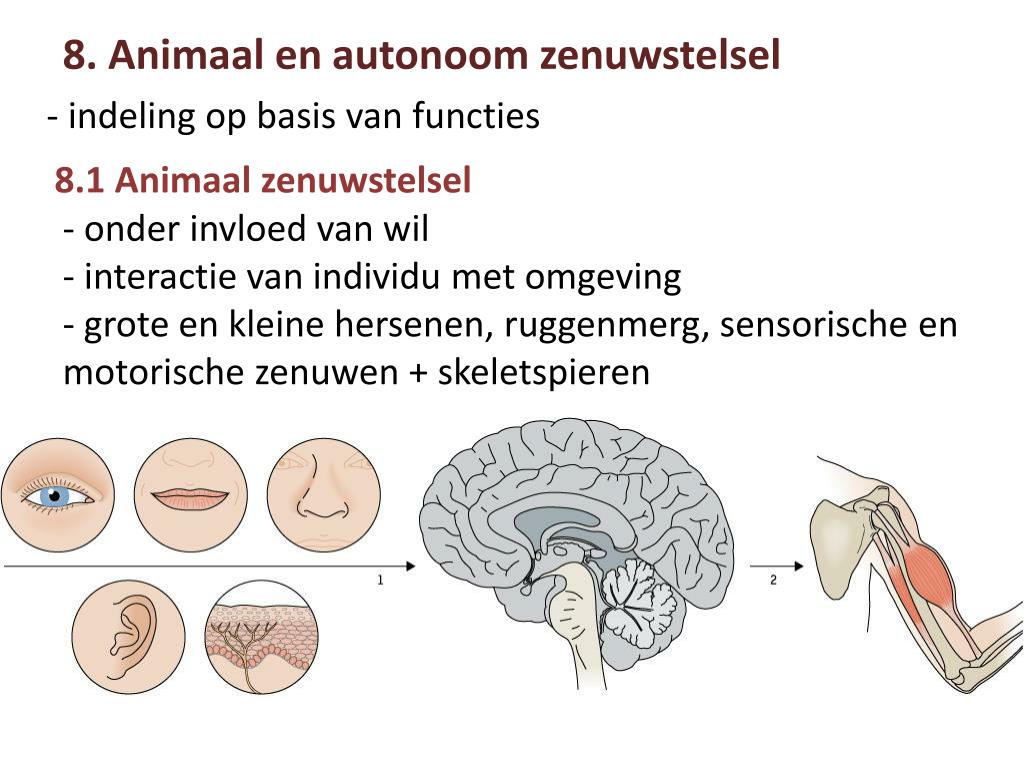 8. Animaal en autonoom zenuwstelsel

- indeling op basis van functies

8.1 Animaal zenuwstelsel

- onder invloed van wil
- interactie van individu met omgeving
- grote en kleine hersenen, ruggenmerg, sensorische en motorische zenuwen + skeletspieren

1

2